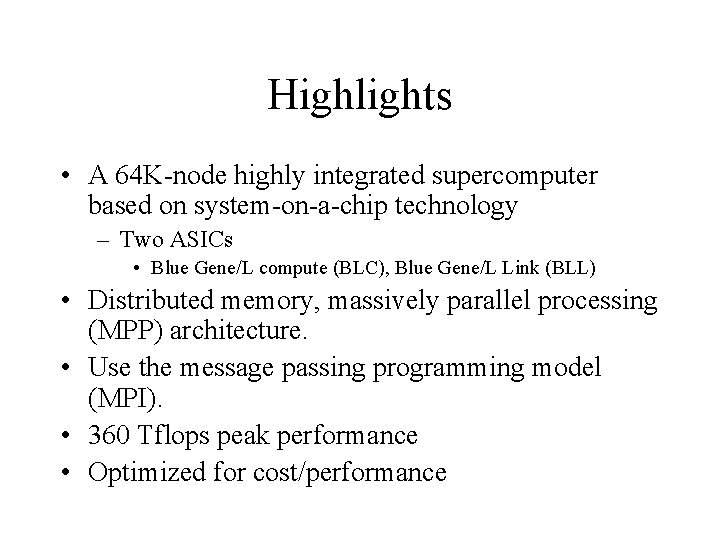 Highlights

• A 64K-node highly integrated supercomputer based on system-on-a-chip technology
– Two ASICs
• Blue Gene/L compute (BLC), Blue Gene/L Link (BLL)
• Distributed memory, massively parallel processing (MPP) architecture.
• Use the message passing programming model (MPI).
• 360 Tflops peak performance
• Optimized for cost/performance